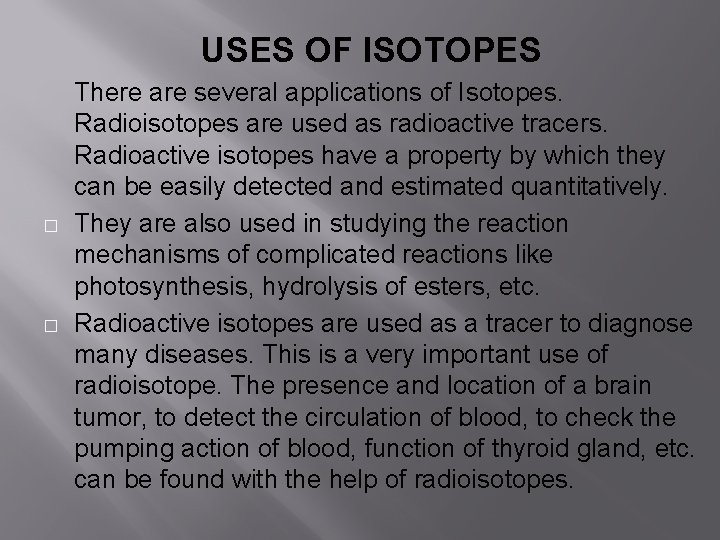 USES OF ISOTOPES

There are several applications of Isotopes. Radioisotopes are used as radioactive tracers. Radioactive isotopes have a property by which they can be easily detected and estimated quantitatively.

□ They are also used in studying the reaction mechanisms of complicated reactions like photosynthesis, hydrolysis of esters, etc.

□ Radioactive isotopes are used as a tracer to diagnose many diseases. This is a very important use of radioisotope. The presence and location of a brain tumor, to detect the circulation of blood, to check the pumping action of blood, function of thyroid gland, etc. can be found with the help of radioisotopes.